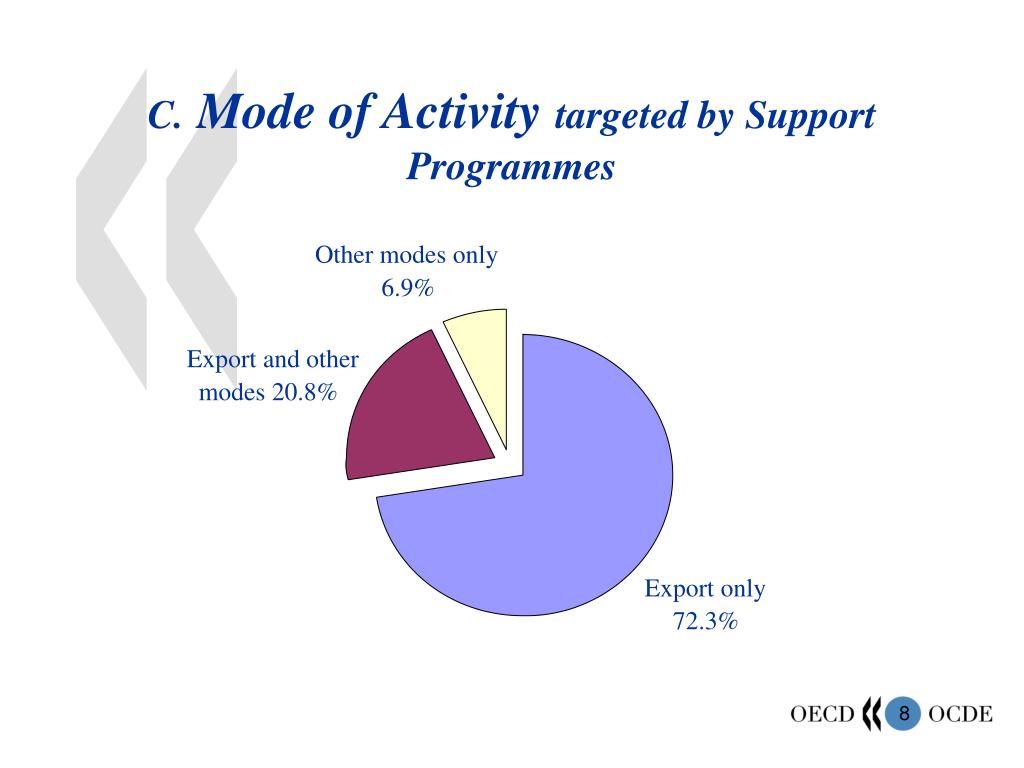 C. Mode of Activity targeted by Support Programmes

Other modes only 6.9%

Export and other modes 20.8%

Export only 72.3%

OECD 8 OCDE